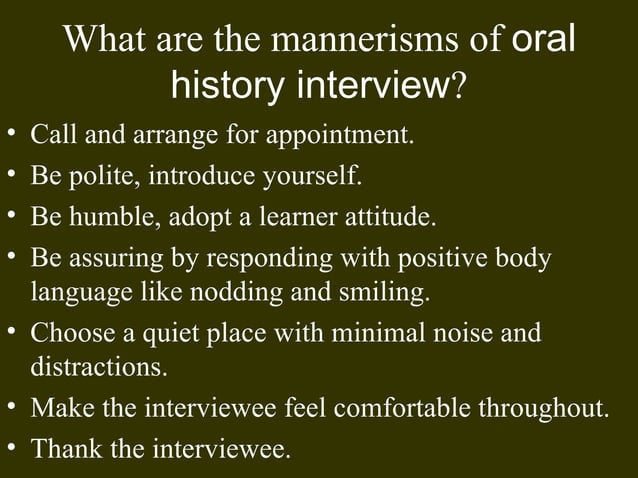 What are the mannerisms of oral history interview?

• Call and arrange for appointment.
• Be polite, introduce yourself.
• Be humble, adopt a learner attitude.
• Be assuring by responding with positive body language like nodding and smiling.
• Choose a quiet place with minimal noise and distractions.
• Make the interviewee feel comfortable throughout.
• Thank the interviewee.